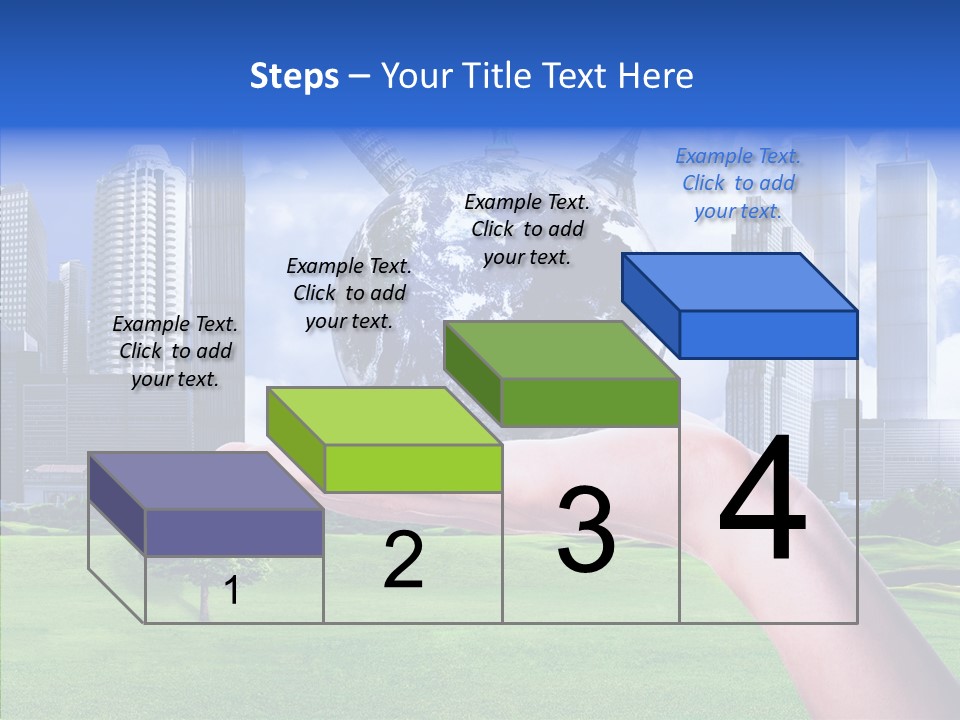 Steps – Your Title Text Here

Example Text. Click to add your text.

Example Text. Click to add your text.

Example Text. Click to add your text.

Example Text. Click to add your text.

1

2

3

4